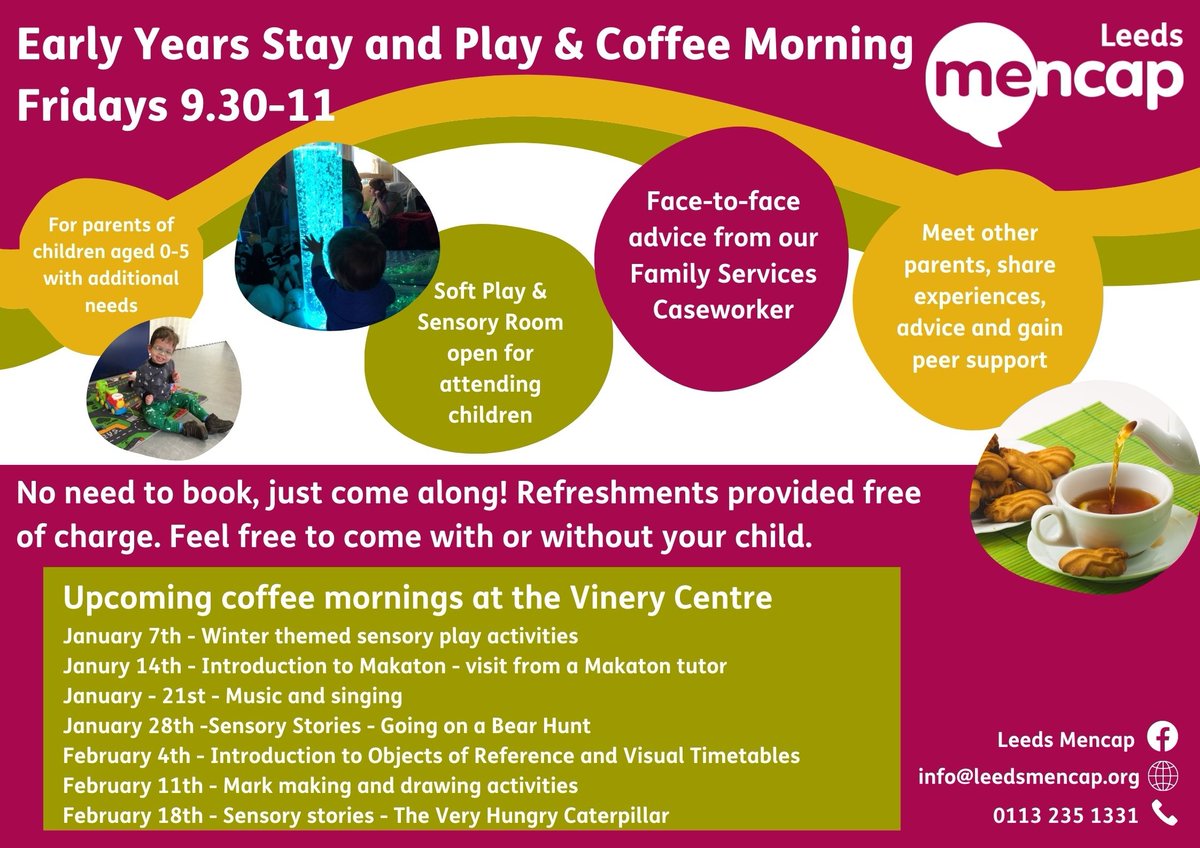 Early Years Stay and Play & Coffee Morning
Fridays 9.30-11

Leeds
mencap

For parents of children aged 0-5 with additional needs

Soft Play & Sensory Room open for attending children

Face-to-face advice from our Family Services Caseworker

Meet other parents, share experiences, advice and gain peer support

No need to book, just come along! Refreshments provided free of charge. Feel free to come with or without your child.

Upcoming coffee mornings at the Vinery Centre
January 7th - Winter themed sensory play activities
Janury 14th - Introduction to Makaton - visit from a Makaton tutor
January - 21st - Music and singing
January 28th -Sensory Stories - Going on a Bear Hunt
February 4th - Introduction to Objects of Reference and Visual Timetables
February 11th - Mark making and drawing activities
February 18th - Sensory stories - The Very Hungry Caterpillar

Leeds Mencap
info@leedsmencap.org
0113 235 1331